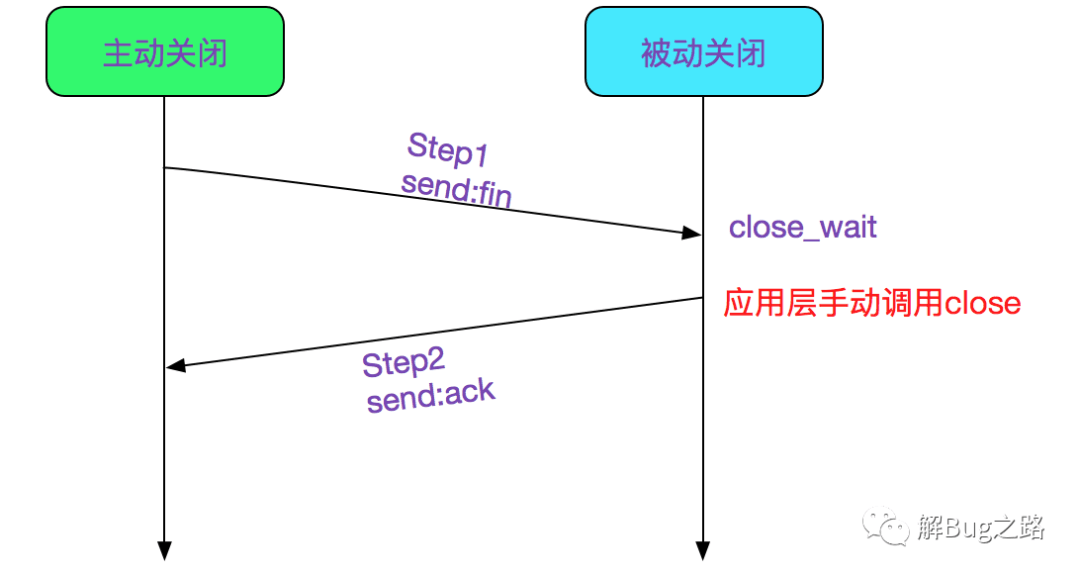 主动关闭

被动关闭

Step1
send:fin

close_wait

应用层手动调用close

Step2
send:ack

解Bug之路